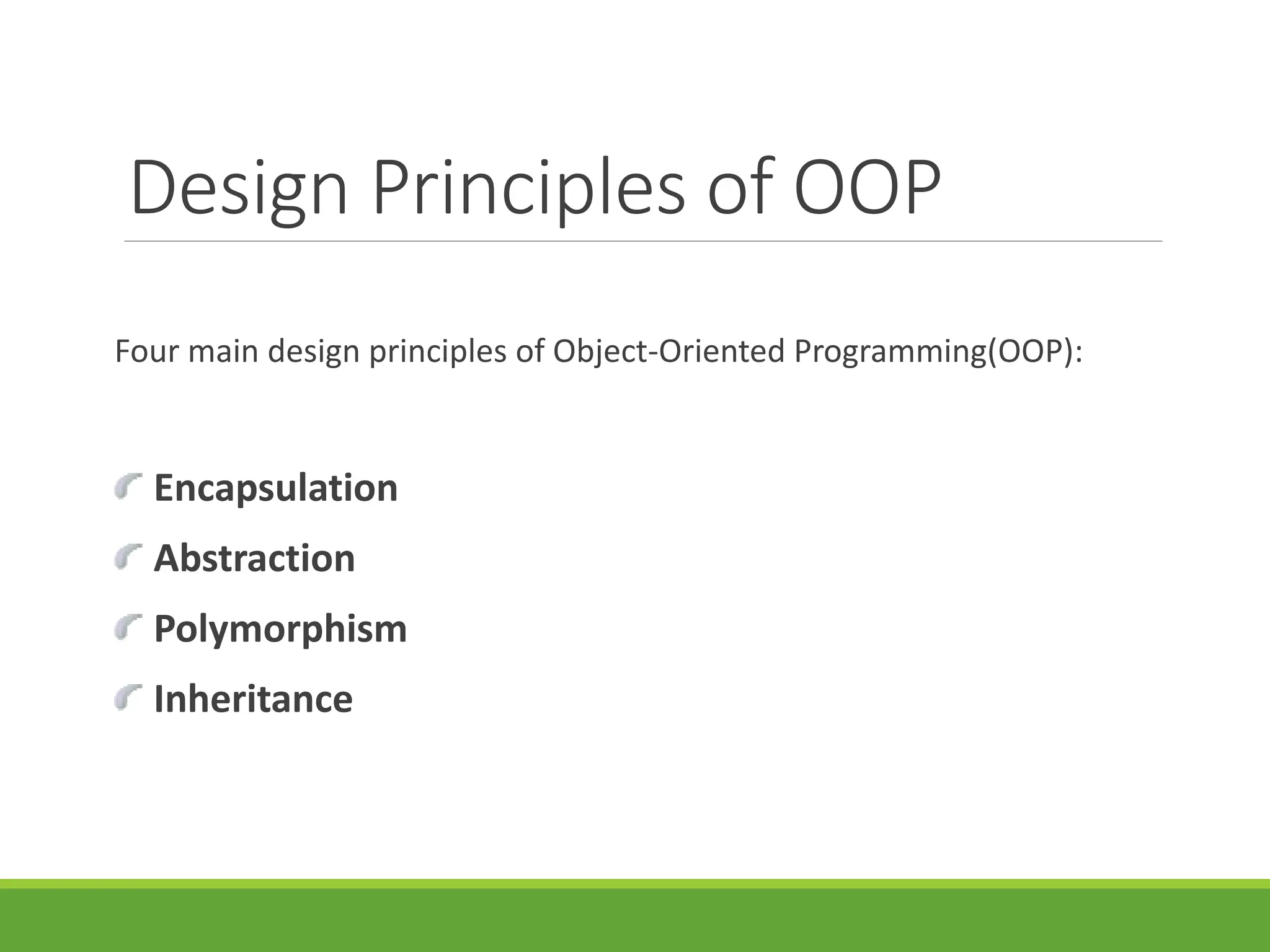 Design Principles of OOP

Four main design principles of Object-Oriented Programming(OOP):

Encapsulation
Abstraction
Polymorphism
Inheritance